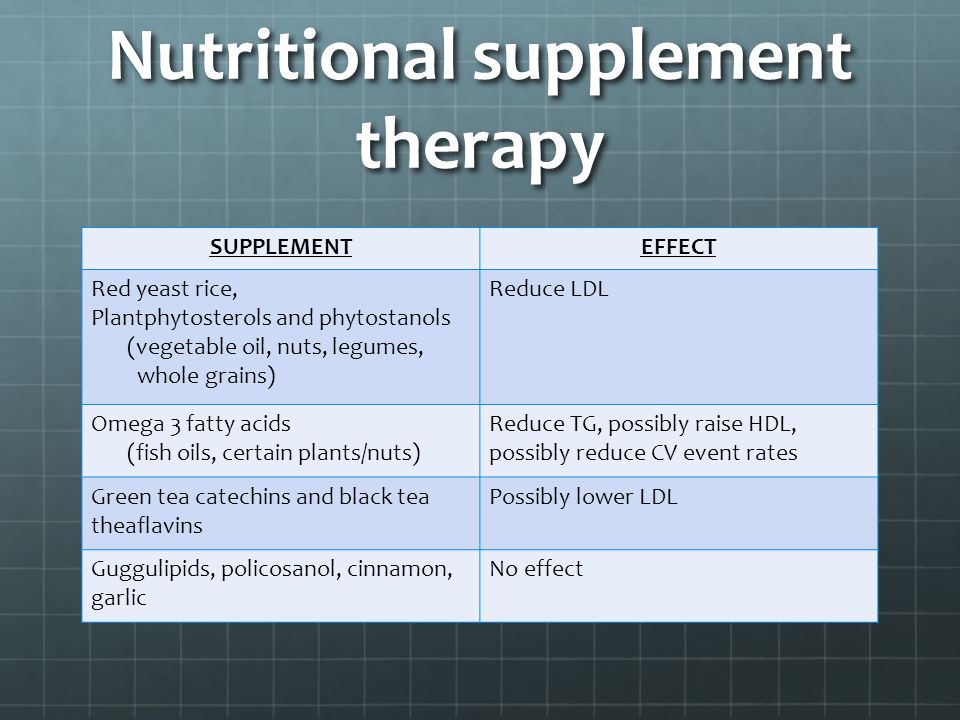 Nutritional supplement therapy

| SUPPLEMENT | EFFECT |
|---|---|
| Red yeast rice, Plantphytosterols and phytostanols (vegetable oil, nuts, legumes, whole grains) | Reduce LDL |
| Omega 3 fatty acids (fish oils, certain plants/nuts) | Reduce TG, possibly raise HDL, possibly reduce CV event rates |
| Green tea catechins and black tea theaflavins | Possibly lower LDL |
| Guggulipids, policosanol, cinnamon, garlic | No effect |